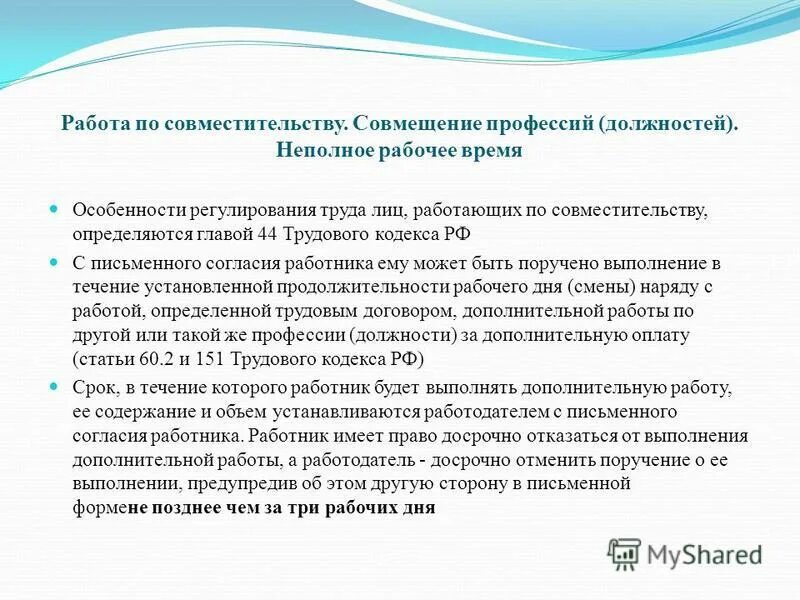 Работа по совместительству. Совмещение профессий (должностей). Неполное рабочее время

Особенности регулирования труда лиц, работающих по совместительству, определяются главой 44 Трудового кодекса РФ

С письменного согласия работника ему может быть поручено выполнение в течение установленной продолжительности рабочего дня (смены) наряду с работой, определенной трудовым договором, дополнительной работы по другой или такой же профессии (должности) за дополнительную оплату (статьи 60.2 и 151 Трудового кодекса РФ)

Срок, в течение которого работник будет выполнять дополнительную работу, ее содержание и объем устанавливаются работодателем с письменного согласия работника. Работник имеет право досрочно отказаться от выполнения дополнительной работы, а работодатель - досрочно отменить поручение о ее выполнении, предупредив об этом другую сторону в письменной формене позднее чем за три рабочих дня

MyShared